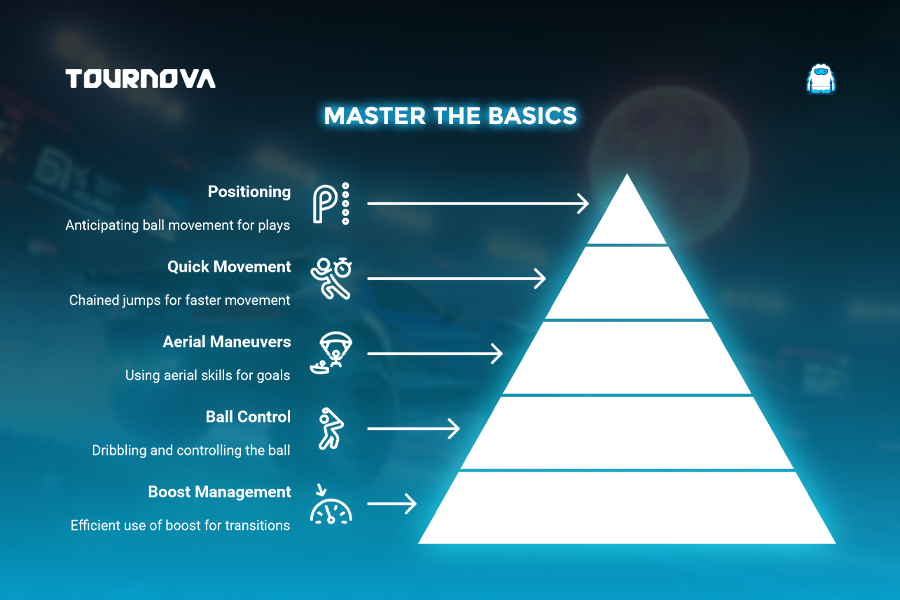 TOURNOVA

MASTER THE BASICS

Positioning

Anticipating ball movement for plays

Quick Movement

Chained jumps for faster movement

Aerial Maneuvers

Using aerial skills for goals

Ball Control

Dribbling and controlling the ball

Boost Management

Efficient use of boost for transitions